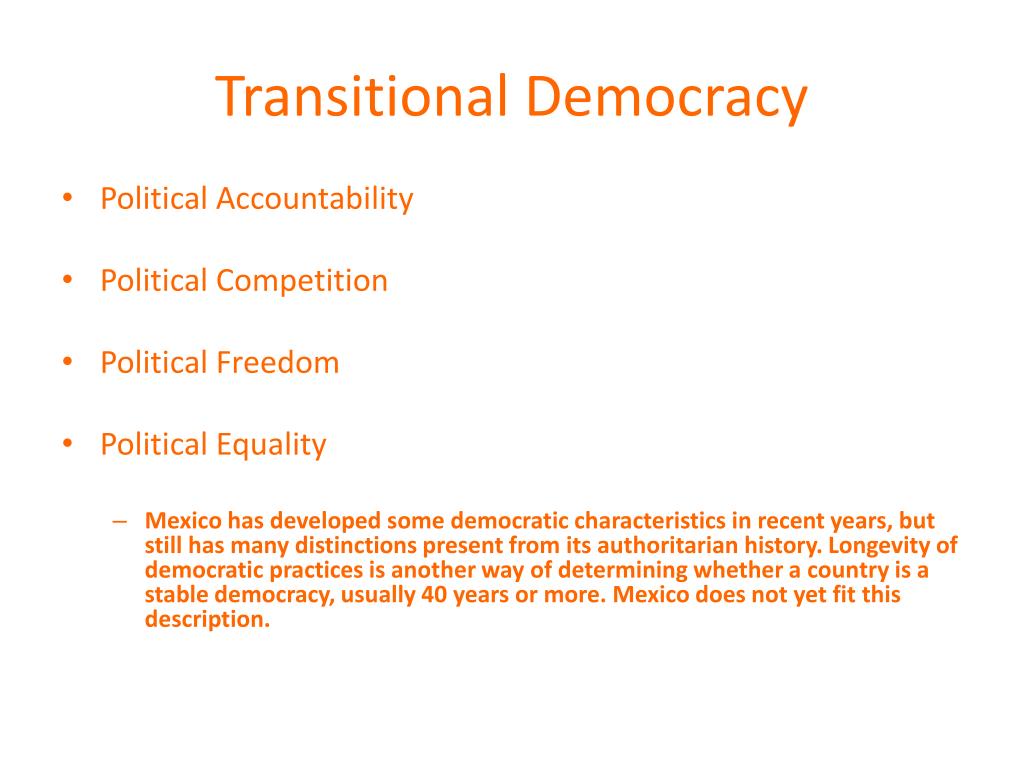 Transitional Democracy

• Political Accountability

• Political Competition

• Political Freedom

• Political Equality

– Mexico has developed some democratic characteristics in recent years, but still has many distinctions present from its authoritarian history. Longevity of democratic practices is another way of determining whether a country is a stable democracy, usually 40 years or more. Mexico does not yet fit this description.